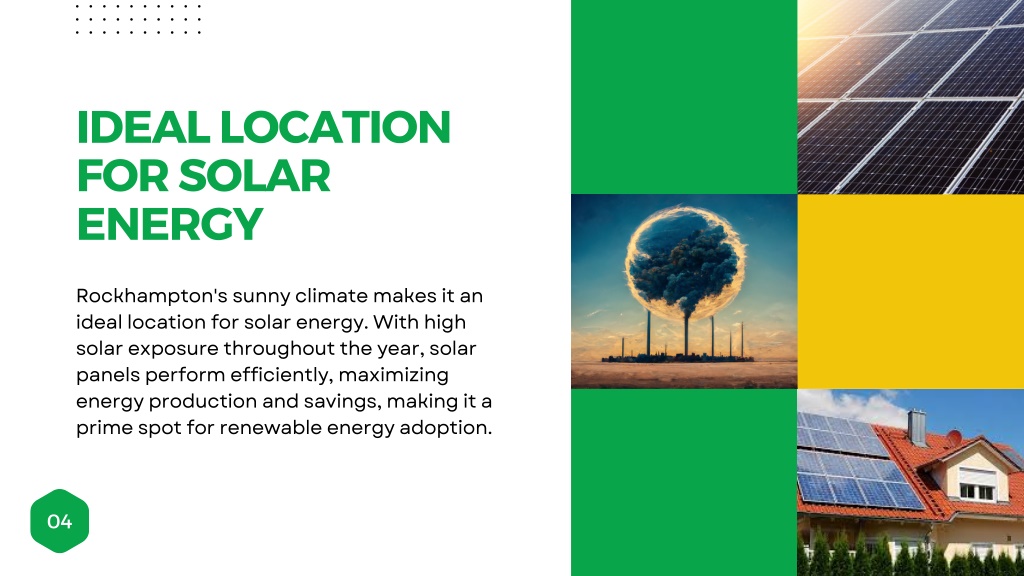 IDEAL LOCATION FOR SOLAR ENERGY

Rockhampton's sunny climate makes it an ideal location for solar energy. With high solar exposure throughout the year, solar panels perform efficiently, maximizing energy production and savings, making it a prime spot for renewable energy adoption.

04